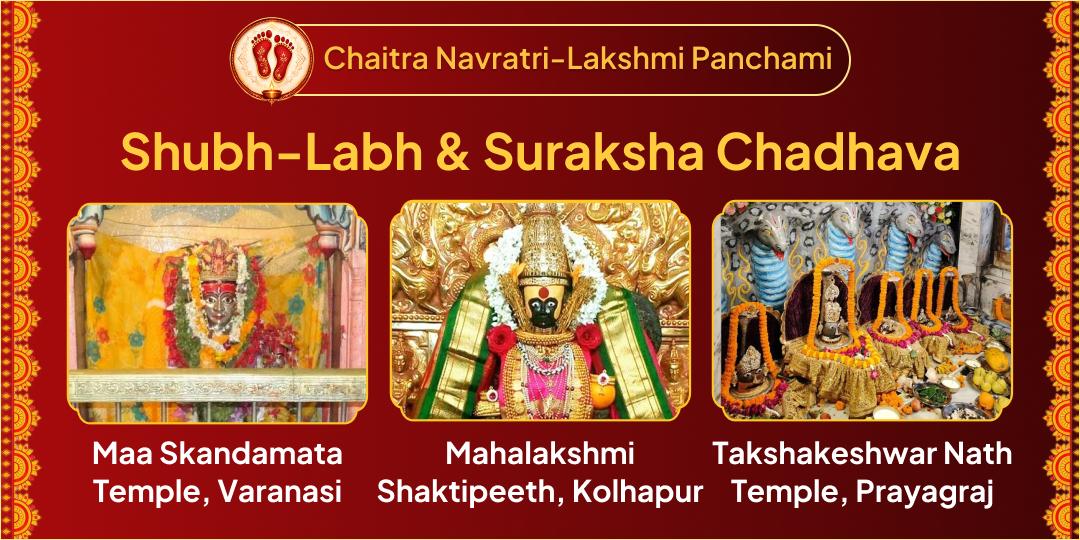 Chaitra Navratri-Lakshmi Panchami

Shubh-Labh & Suraksha Chadhava

Maa Skandamata Temple, Varanasi

Mahalakshmi Shaktipeeth, Kolhapur

Takshakeshwar Nath Temple, Prayagraj